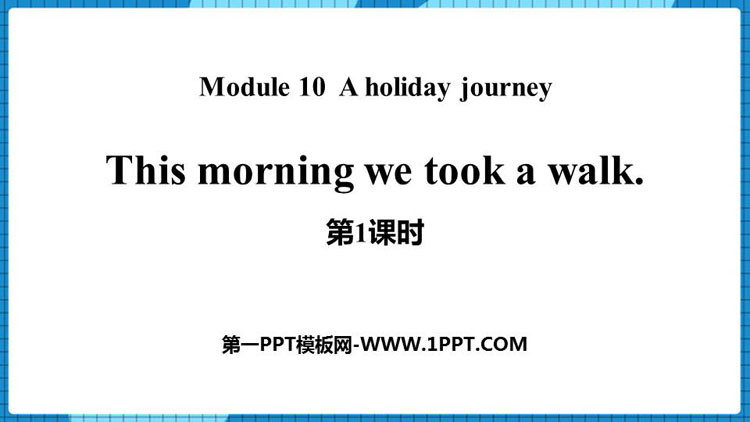 Module 10 A holiday journey

This morning we took a walk.

第1课时

第一PPT模板网-WWW.1PPT.COM